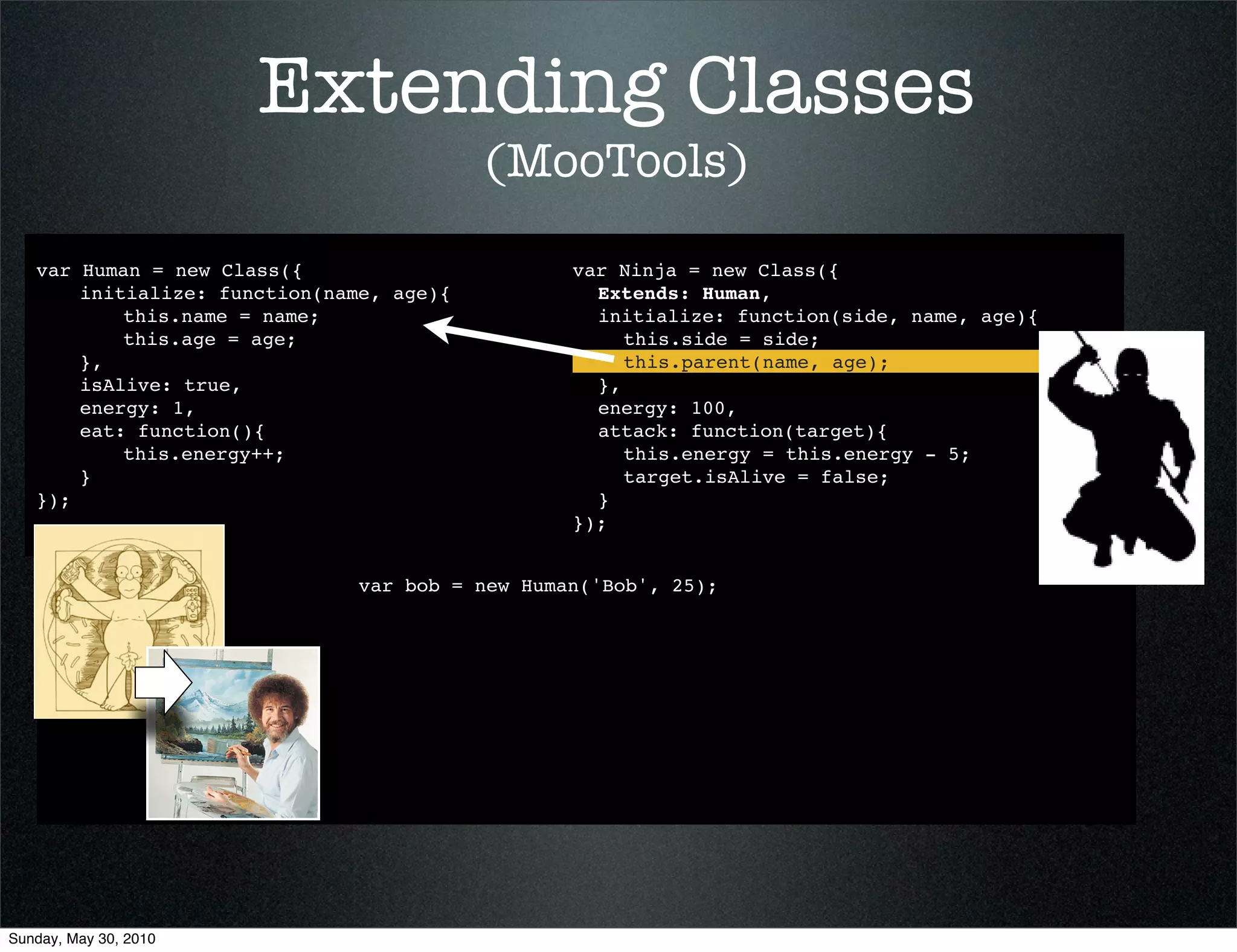 Extending Classes
(MooTools)

var Human = new Class({
    initialize: function(name, age){
        this.name = name;
        this.age = age;
    },
    isAlive: true,
    energy: 1,
    eat: function(){
        this.energy++;
    }
});

var Ninja = new Class({
  Extends: Human,
  initialize: function(side, name, age){
    this.side = side;
    this.parent(name, age);
  },
  energy: 100,
  attack: function(target){
    this.energy = this.energy - 5;
    target.isAlive = false;
  }
});

var bob = new Human('Bob', 25);

Sunday, May 30, 2010